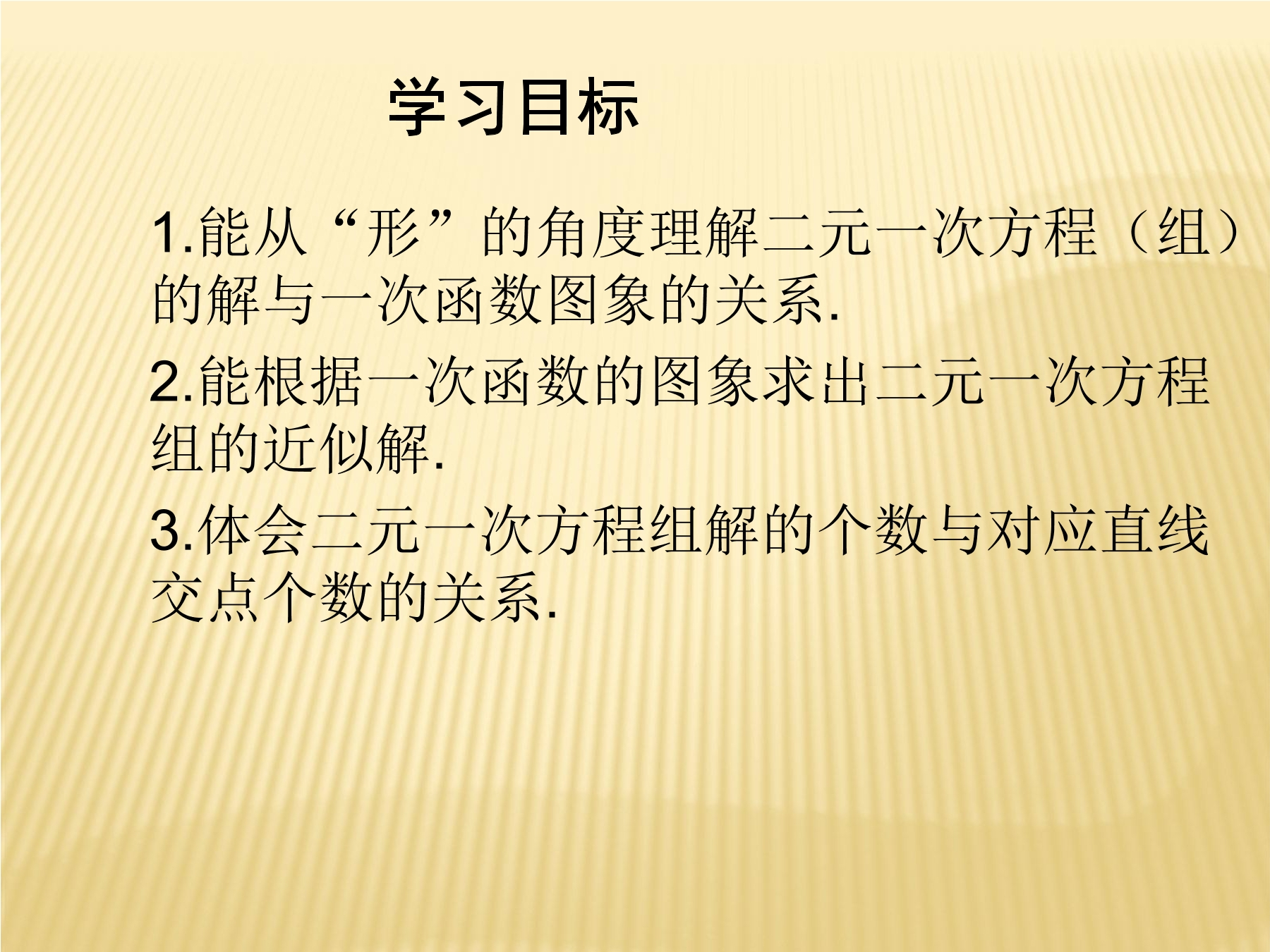 学习目标

1.能从“形”的角度理解二元一次方程（组）的解与一次函数图象的关系.

2.能根据一次函数的图象求出二元一次方程组的近似解.

3.体会二元一次方程组解的个数与对应直线交点个数的关系.